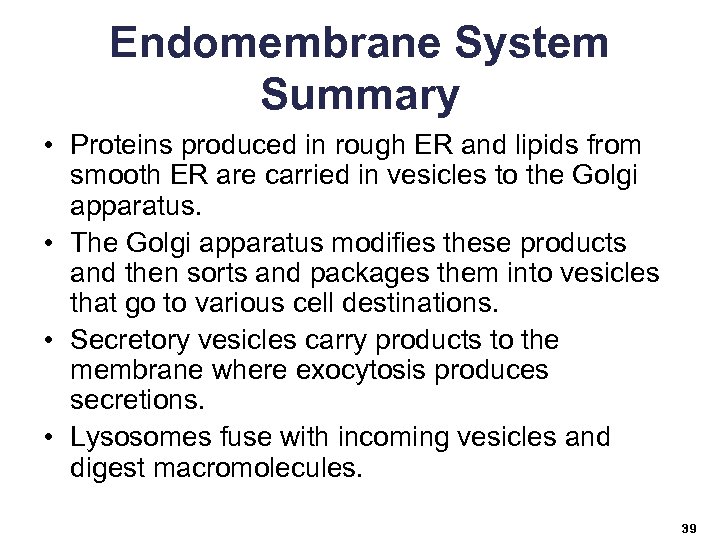 Endomembrane System Summary

• Proteins produced in rough ER and lipids from smooth ER are carried in vesicles to the Golgi apparatus.
• The Golgi apparatus modifies these products and then sorts and packages them into vesicles that go to various cell destinations.
• Secretory vesicles carry products to the membrane where exocytosis produces secretions.
• Lysosomes fuse with incoming vesicles and digest macromolecules.

39